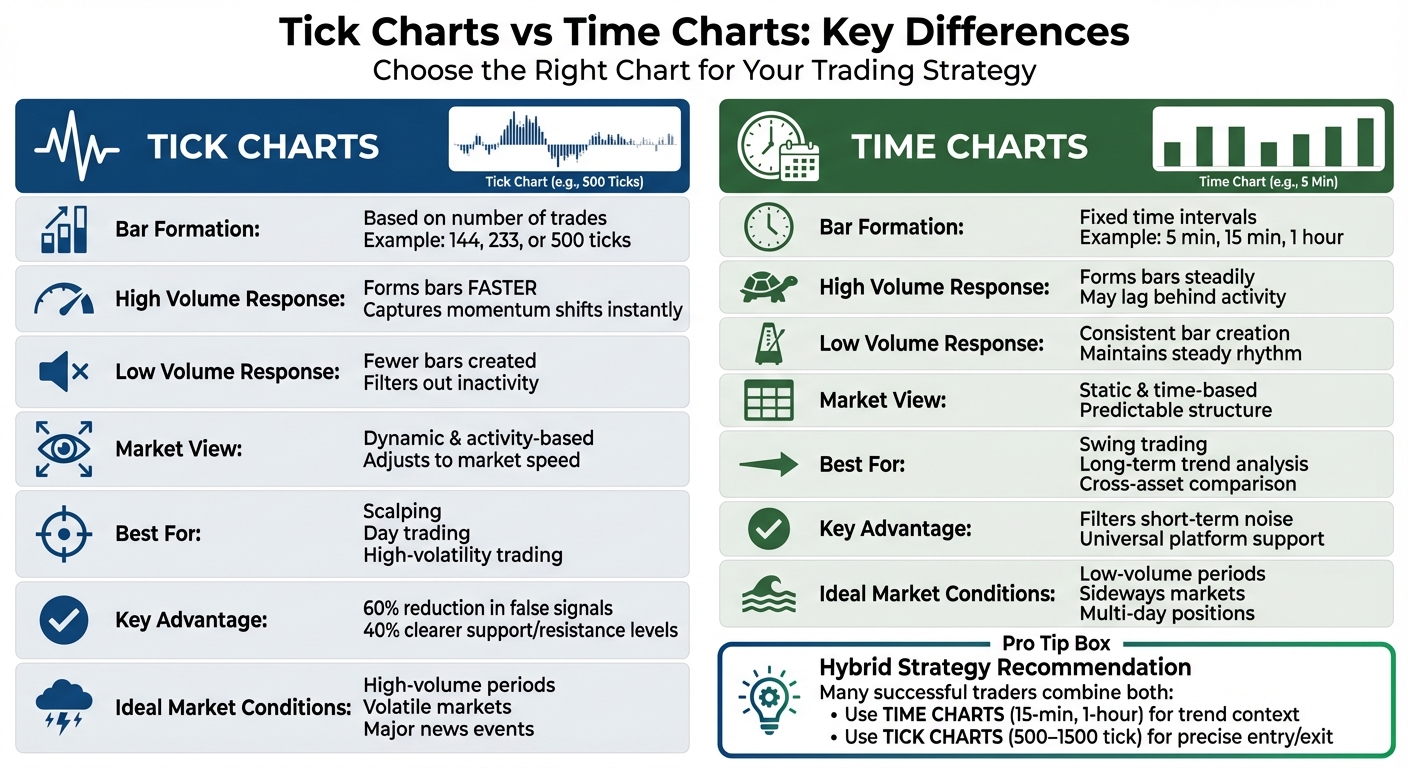 Tick Charts vs Time Charts: Key Differences
Choose the Right Chart for Your Trading Strategy

TICK CHARTS
Tick Chart (e.g., 500 Ticks)

Bar Formation: Based on number of trades
Example: 144, 233, or 500 ticks

High Volume Response: Forms bars FASTER
Captures momentum shifts instantly

Low Volume Response: Fewer bars created
Filters out inactivity

Market View: Dynamic & activity-based
Adjusts to market speed

Best For: Scalping
Day trading
High-volatility trading

Key Advantage: 60% reduction in false signals
40% clearer support/resistance levels

Ideal Market Conditions: High-volume periods
Volatile markets
Major news events

TIME CHARTS
Time Chart (e.g., 5 Min)

Bar Formation: Fixed time intervals
Example: 5 min, 15 min, 1 hour

High Volume Response: Forms bars steadily
May lag behind activity

Low Volume Response: Consistent bar creation
Maintains steady rhythm

Market View: Static & time-based
Predictable structure

Best For: Swing trading
Long-term trend analysis
Cross-asset comparison

Key Advantage: Filters short-term noise
Universal platform support

Ideal Market Conditions: Low-volume periods
Sideways markets
Multi-day positions

Pro Tip Box
Hybrid Strategy Recommendation
Many successful traders combine both:
• Use TIME CHARTS (15-min, 1-hour) for trend context
• Use TICK CHARTS (500–1500 tick) for precise entry/exit